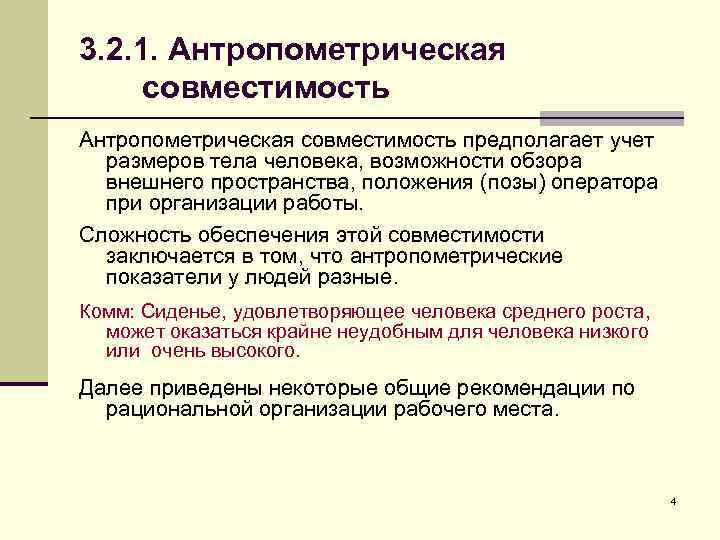 3.2.1. Антропометрическая совместимость

Антропометрическая совместимость предполагает учет размеров тела человека, возможности обзора внешнего пространства, положения (позы) оператора при организации работы.

Сложность обеспечения этой совместимости заключается в том, что антропометрические показатели у людей разные.

Комм: Сиденье, удовлетворяющее человека среднего роста, может оказаться крайне неудобным для человека низкого или очень высокого.

Далее приведены некоторые общие рекомендации по рациональной организации рабочего места.

4